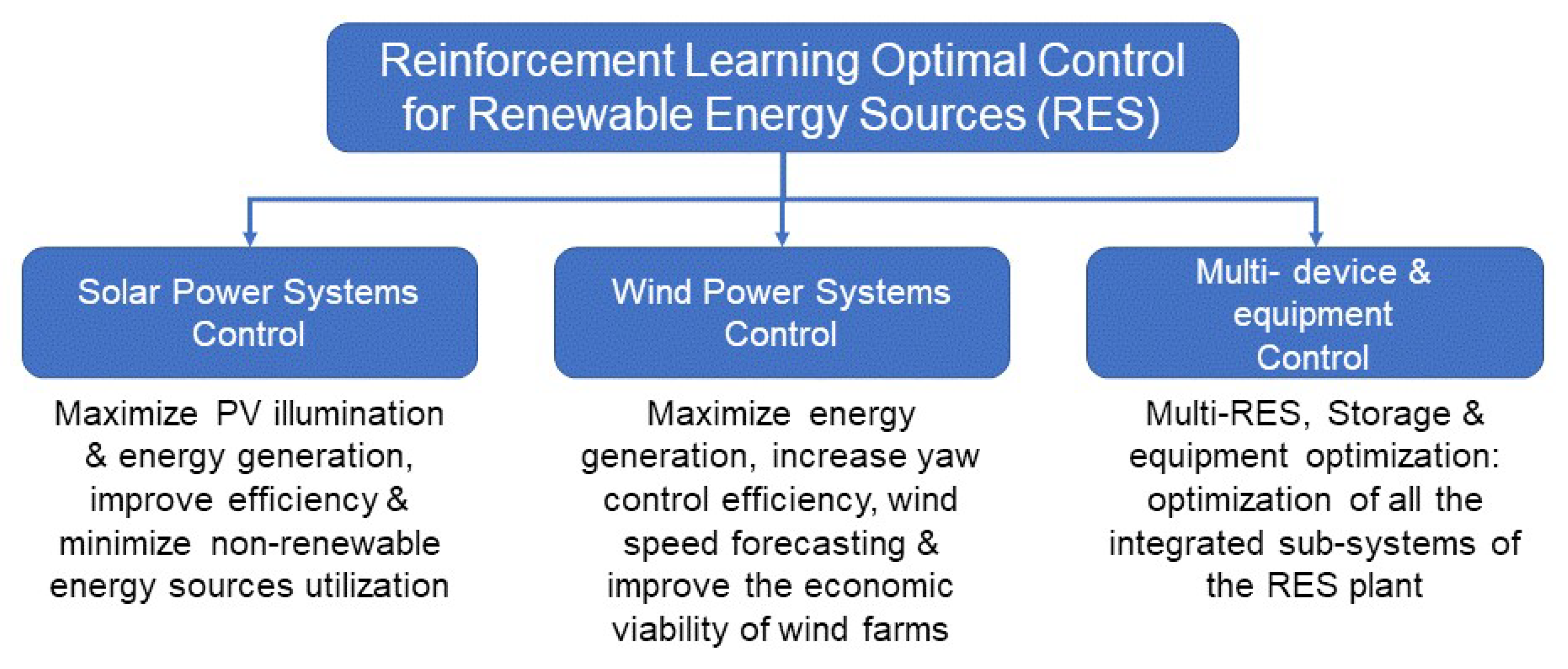 Reinforcement Learning Optimal Control for Renewable Energy Sources (RES)

Solar Power Systems Control

Maximize PV illumination & energy generation, improve efficiency & minimize non-renewable energy sources utilization

Wind Power Systems Control

Maximize energy generation, increase yaw control efficiency, wind speed forecasting & improve the economic viability of wind farms

Multi- device & equipment Control

Multi-RES, Storage & equipment optimization: optimization of all the integrated sub-systems of the RES plant